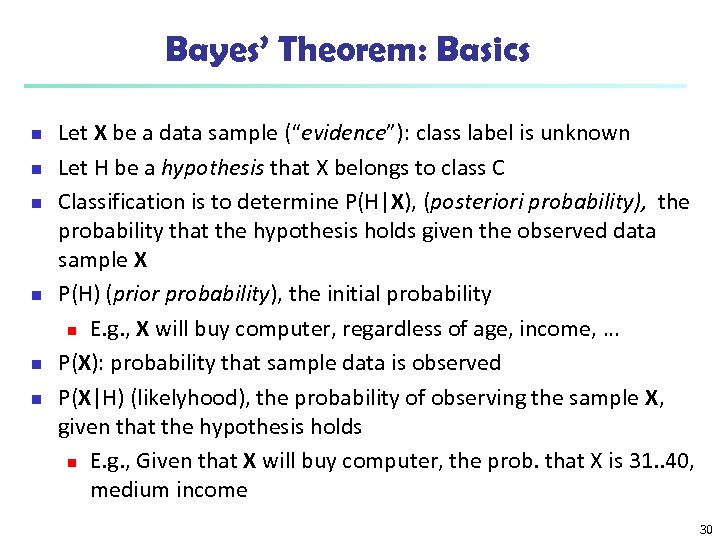 Bayes' Theorem: Basics

Let X be a data sample ("evidence"): class label is unknown

Let H be a hypothesis that X belongs to class C

Classification is to determine P(H|X), (posteriori probability), the probability that the hypothesis holds given the observed data sample X

P(H) (prior probability), the initial probability

E.g., X will buy computer, regardless of age, income, …

P(X): probability that sample data is observed

P(X|H) (likelyhood), the probability of observing the sample X, given that the hypothesis holds

E.g., Given that X will buy computer, the prob. that X is 31..40, medium income

30